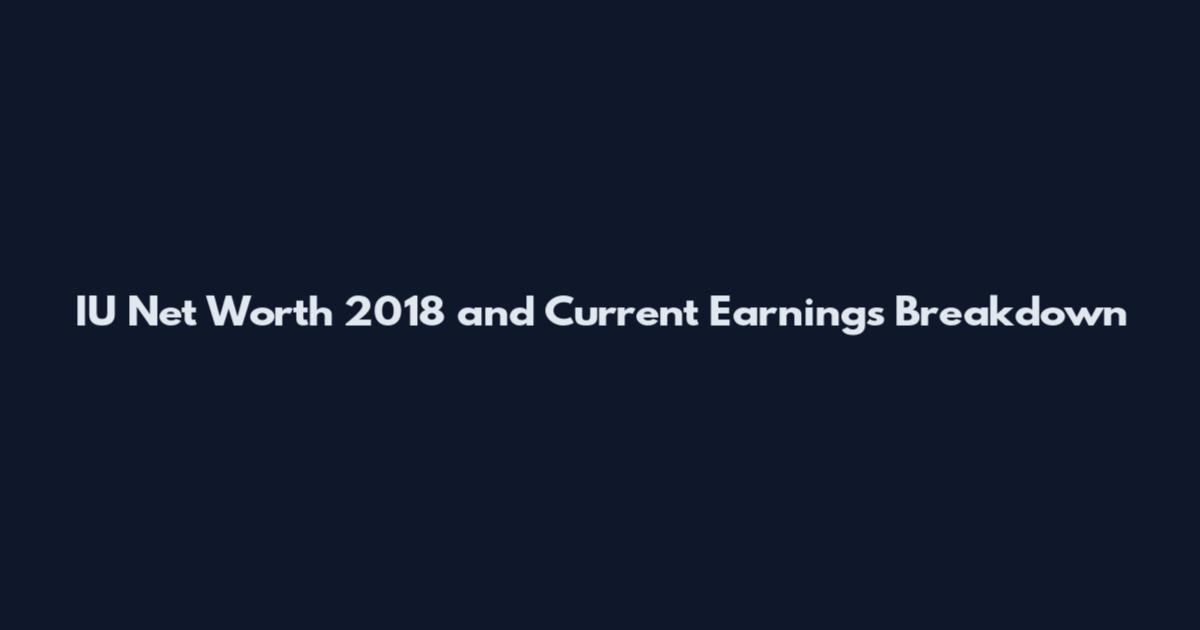 IU Net Worth 2018 and Current Earnings Breakdown